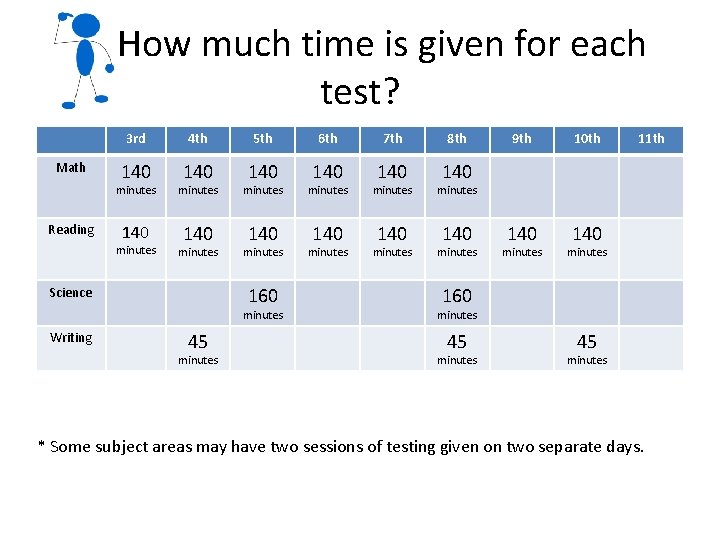 How much time is given for each test?

| | 3rd | 4th | 5th | 6th | 7th | 8th | 9th | 10th | 11th |
|---|---|---|---|---|---|---|---|---|---|
| Math | 140 minutes | 140 minutes | 140 minutes | 140 minutes | 140 minutes | 140 minutes | | | |
| Reading | 140 minutes | 140 minutes | 140 minutes | 140 minutes | 140 minutes | 140 minutes | 140 minutes | 140 minutes | |
| Science | | | 160 minutes | | | 160 minutes | | | |
| Writing | | 45 minutes | | | | 45 minutes | | 45 minutes | |

* Some subject areas may have two sessions of testing given on two separate days.